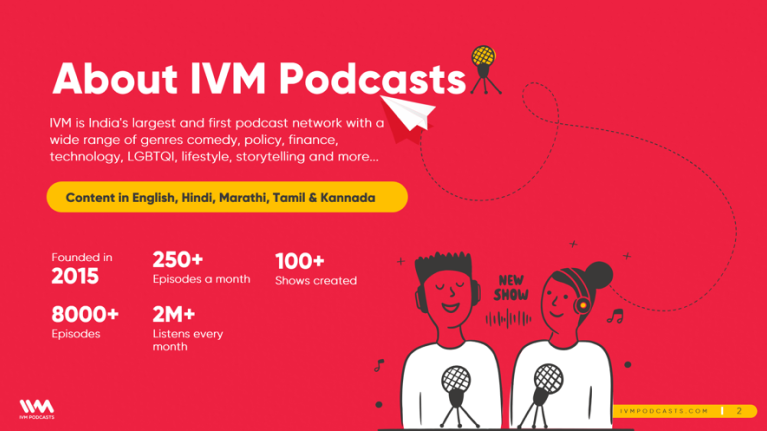 About IVM Podcasts

IVM is India's largest and first podcast network with a wide range of genres comedy, policy, finance, technology, LGBTQI, lifestyle, storytelling and more...

Content in English, Hindi, Marathi, Tamil & Kannada

Founded in
2015

250+
Episodes a month

100+
Shows created

8000+
Episodes

2M+
Listens every month

NEW SHOW

IVM PODCASTS

IVMPODCASTS.COM | 2